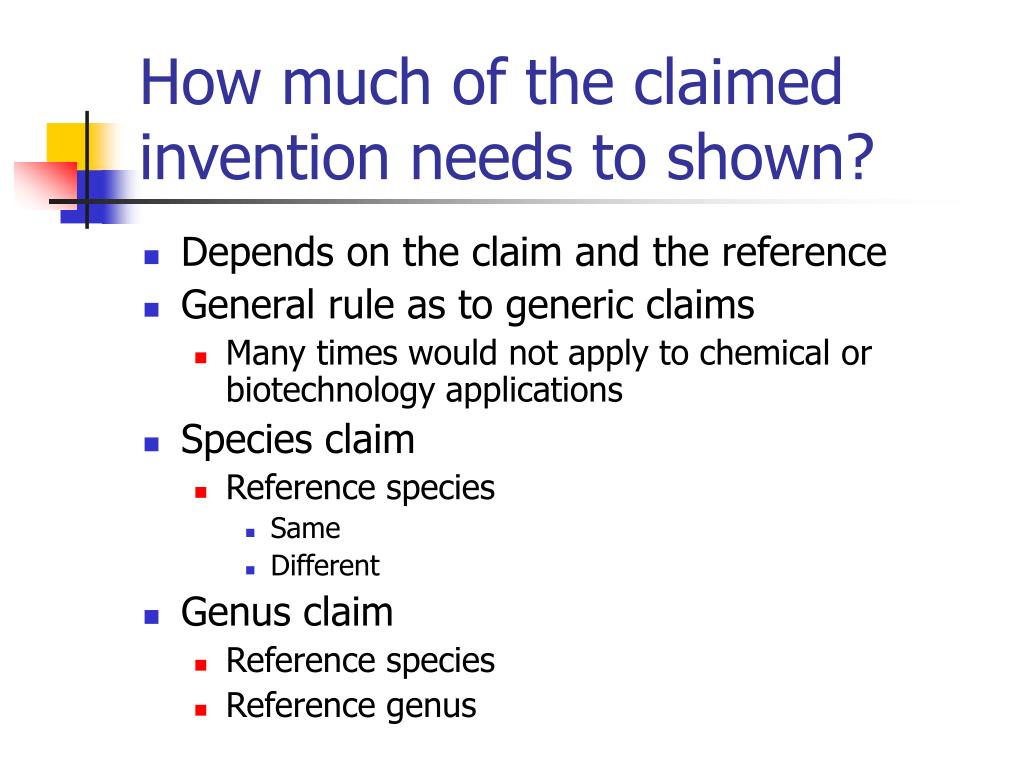 How much of the claimed invention needs to shown?

- Depends on the claim and the reference
- General rule as to generic claims
  - Many times would not apply to chemical or biotechnology applications
- Species claim
  - Reference species
    - Same
    - Different
- Genus claim
  - Reference species
  - Reference genus